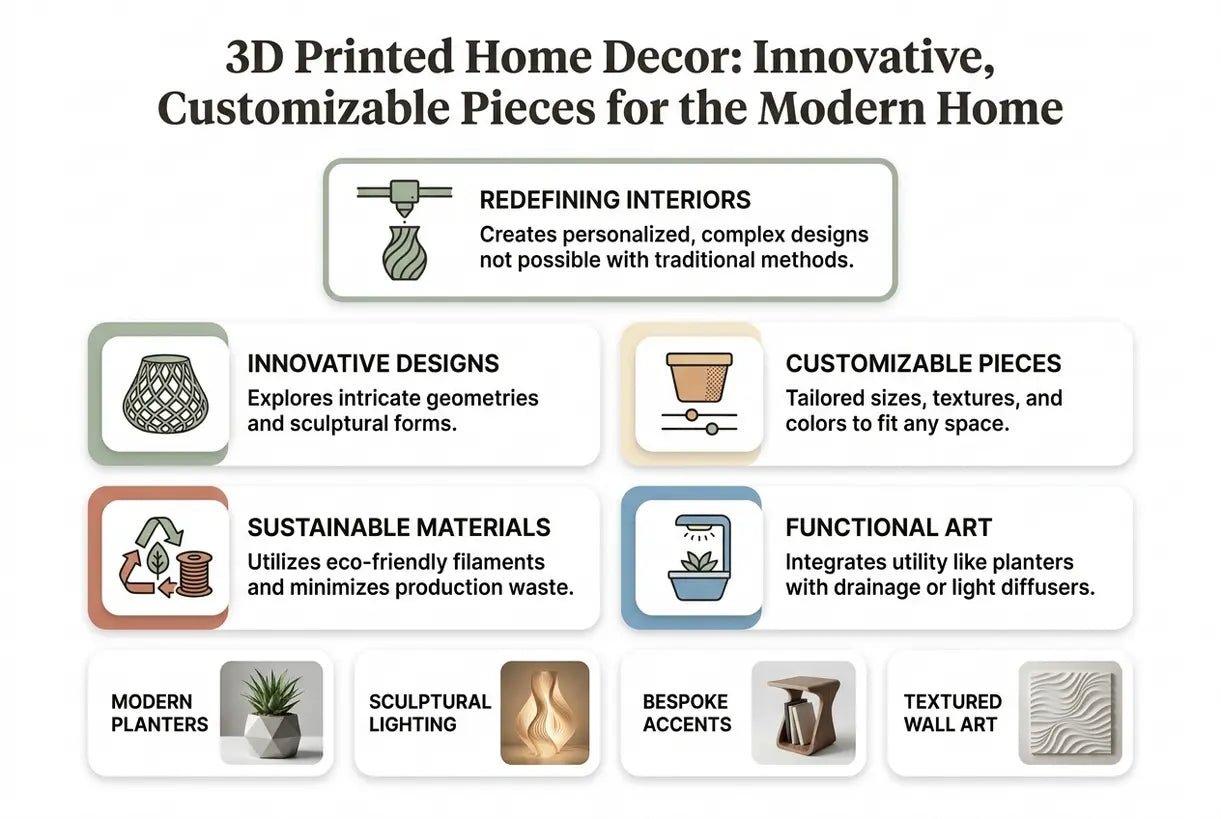 3D Printed Home Decor: Innovative, Customizable Pieces for the Modern Home

REDEFINING INTERIORS
Creates personalized, complex designs not possible with traditional methods.

INNOVATIVE DESIGNS
Explores intricate geometries and sculptural forms.

CUSTOMIZABLE PIECES
Tailored sizes, textures, and colors to fit any space.

SUSTAINABLE MATERIALS
Utilizes eco-friendly filaments and minimizes production waste.

FUNCTIONAL ART
Integrates utility like planters with drainage or light diffusers.

MODERN PLANTERS

SCULPTURAL LIGHTING

BESPOKE ACCENTS

TEXTURED WALL ART